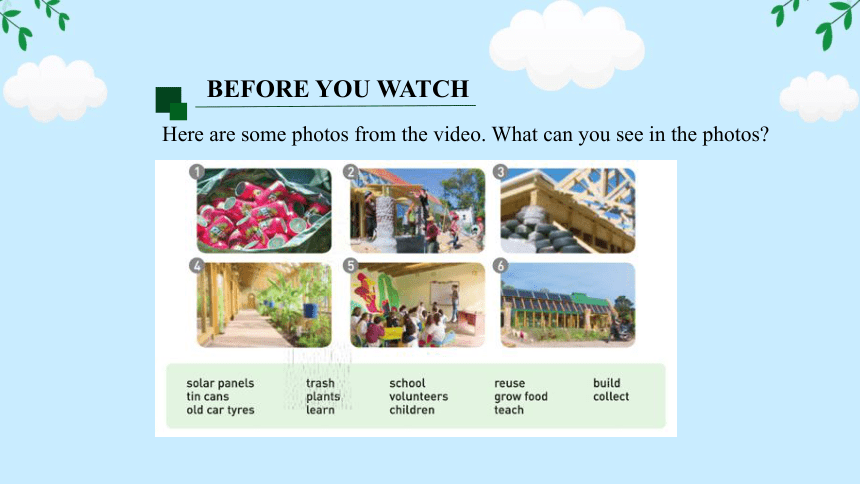 BEFORE YOU WATCH

Here are some photos from the video. What can you see in the photos?

1 2 3 4 5 6

solar panels
tin cans
old car tyres

trash
plants
learn

school
volunteers
children

reuse
grow food
teach

build
collect